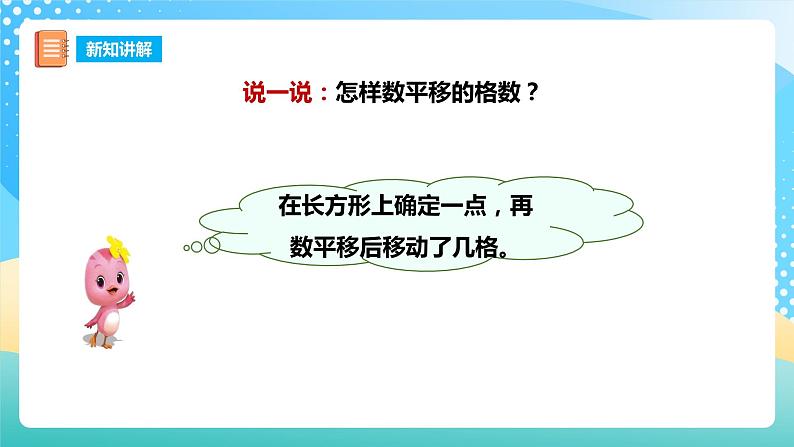 新知讲解

说一说：怎样数平移的格数？

在长方形上确定一点，再数平移后移动了几格。